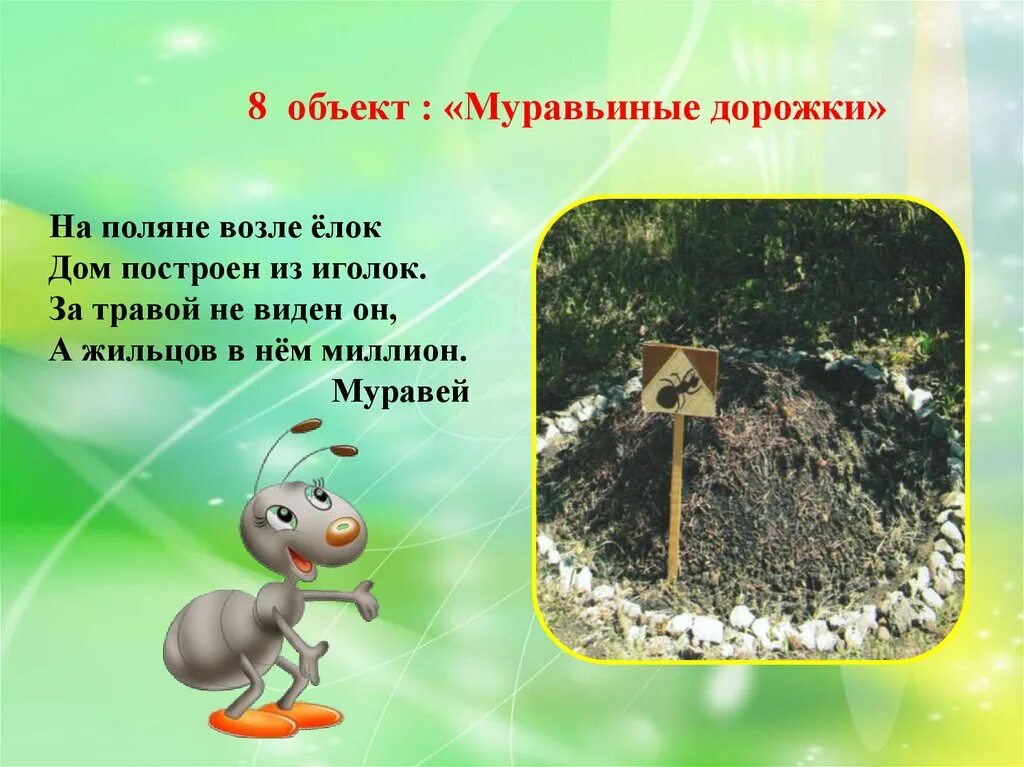 8 объект : «Муравьиные дорожки»

На поляне возле ёлок
Дом построен из иголок.
За травой не виден он,
А жильцов в нём миллион.
Муравей